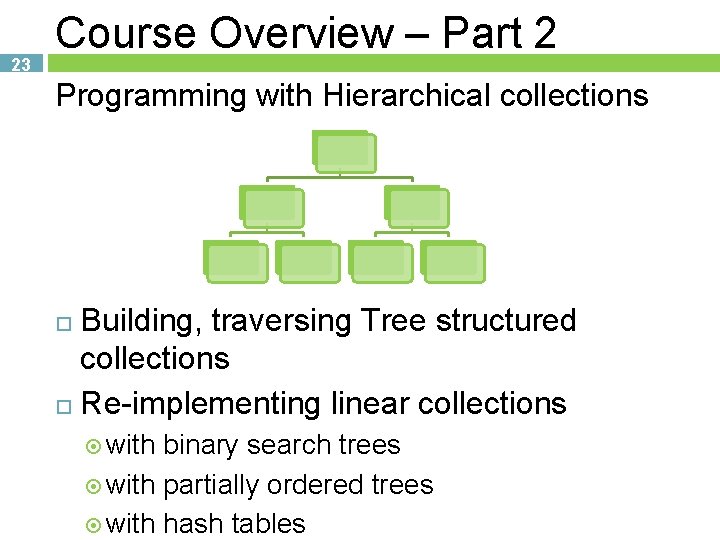 Course Overview – Part 2

23

Programming with Hierarchical collections

□ Building, traversing Tree structured collections

□ Re-implementing linear collections

⊙ with binary search trees

⊙ with partially ordered trees

⊙ with hash tables